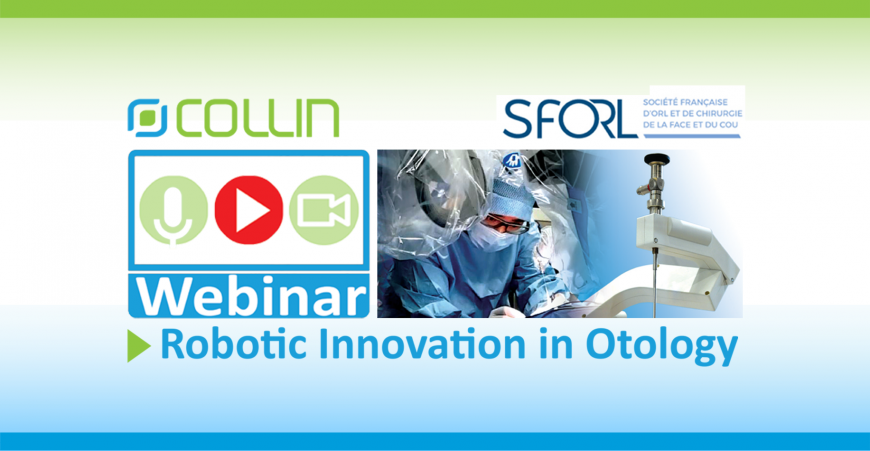 COLLIN

SFORL SOCIÉTÉ FRANÇAISE D'ORL ET DE CHIRURGIE DE LA FACE ET DU COU

Webinar

Robotic Innovation in Otology